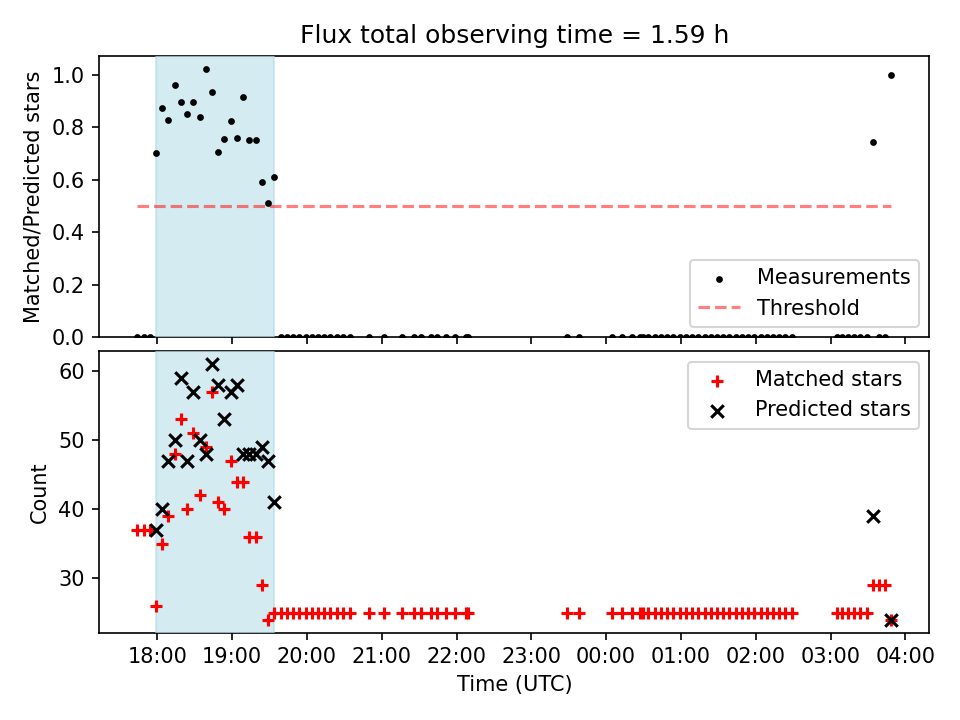 Flux total observing time = 1.59 h

Matched/Predicted stars

1.0
0.8
0.6
0.4
0.2
0.0

Measurements
Threshold

Count

60
50
40
30

Matched stars
Predicted stars

18:00 19:00 20:00 21:00 22:00 23:00 00:00 01:00 02:00 03:00 04:00

Time (UTC)